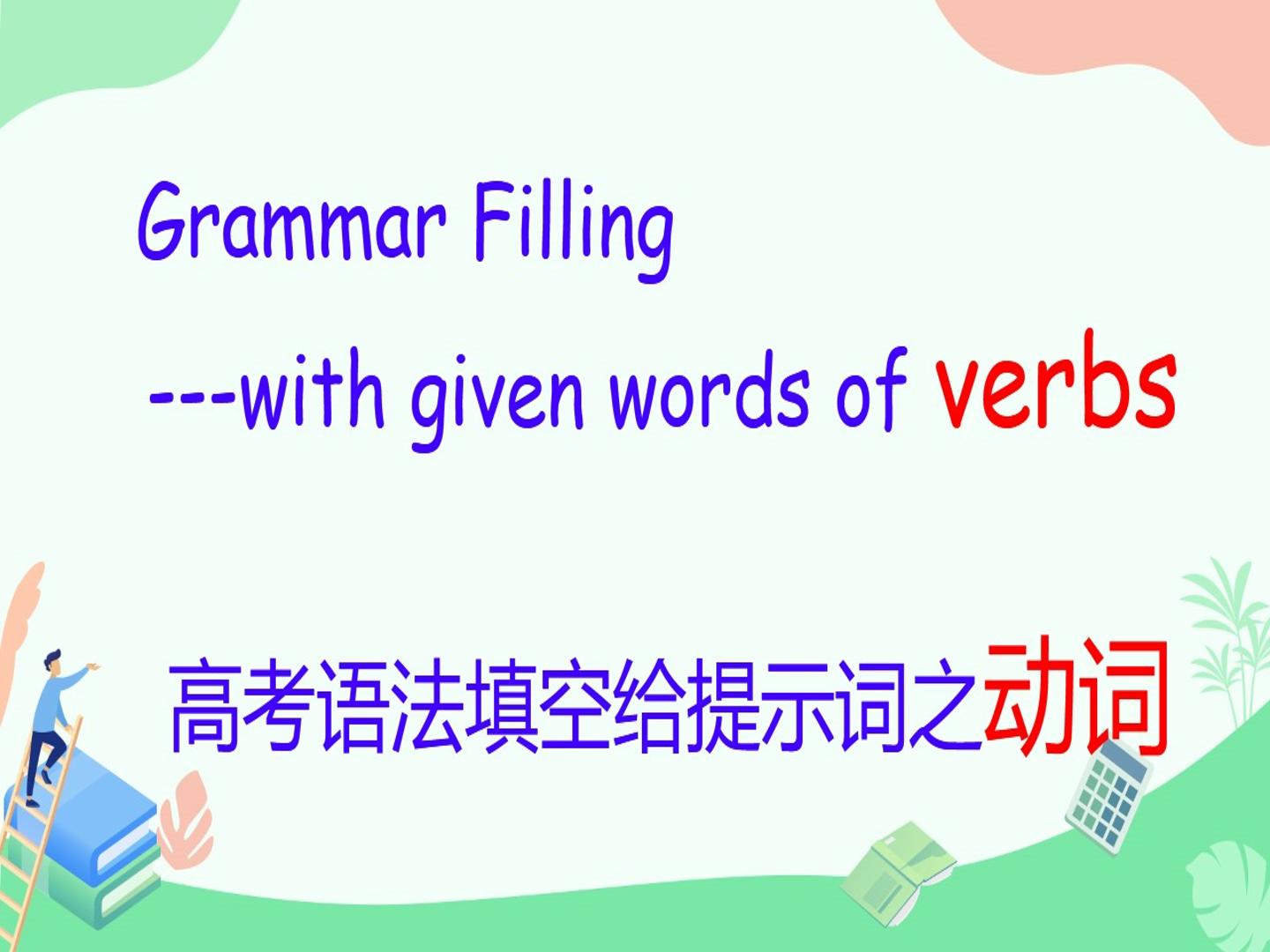 Grammar Filling

---with given words of verbs

高考语法填空给提示词之动词